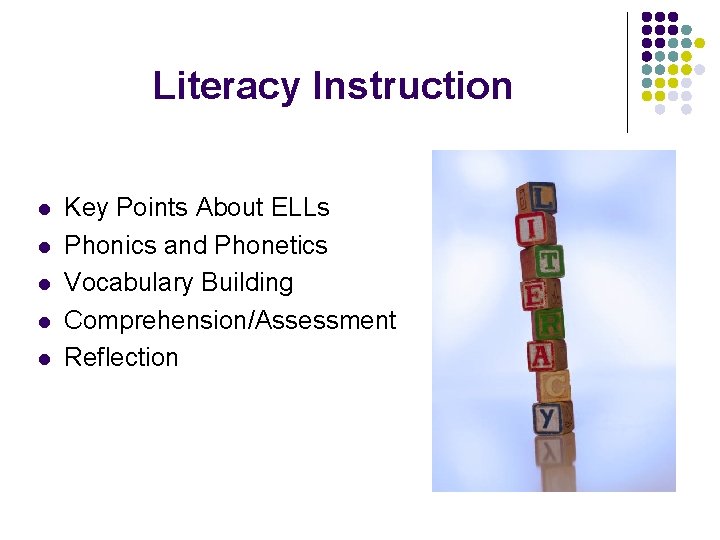 Literacy Instruction

- Key Points About ELLs
- Phonics and Phonetics
- Vocabulary Building
- Comprehension/Assessment
- Reflection

L
I
T
E
R
A
C
Y